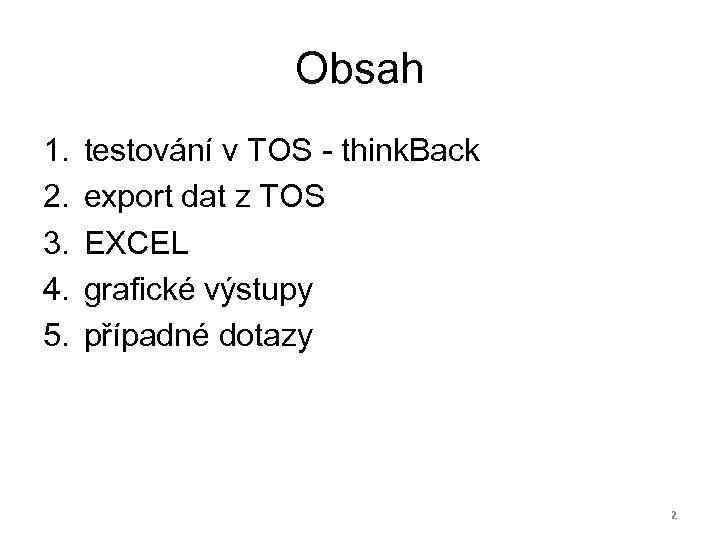 Obsah

1. testování v TOS - thinkBack
2. export dat z TOS
3. EXCEL
4. grafické výstupy
5. případné dotazy

2